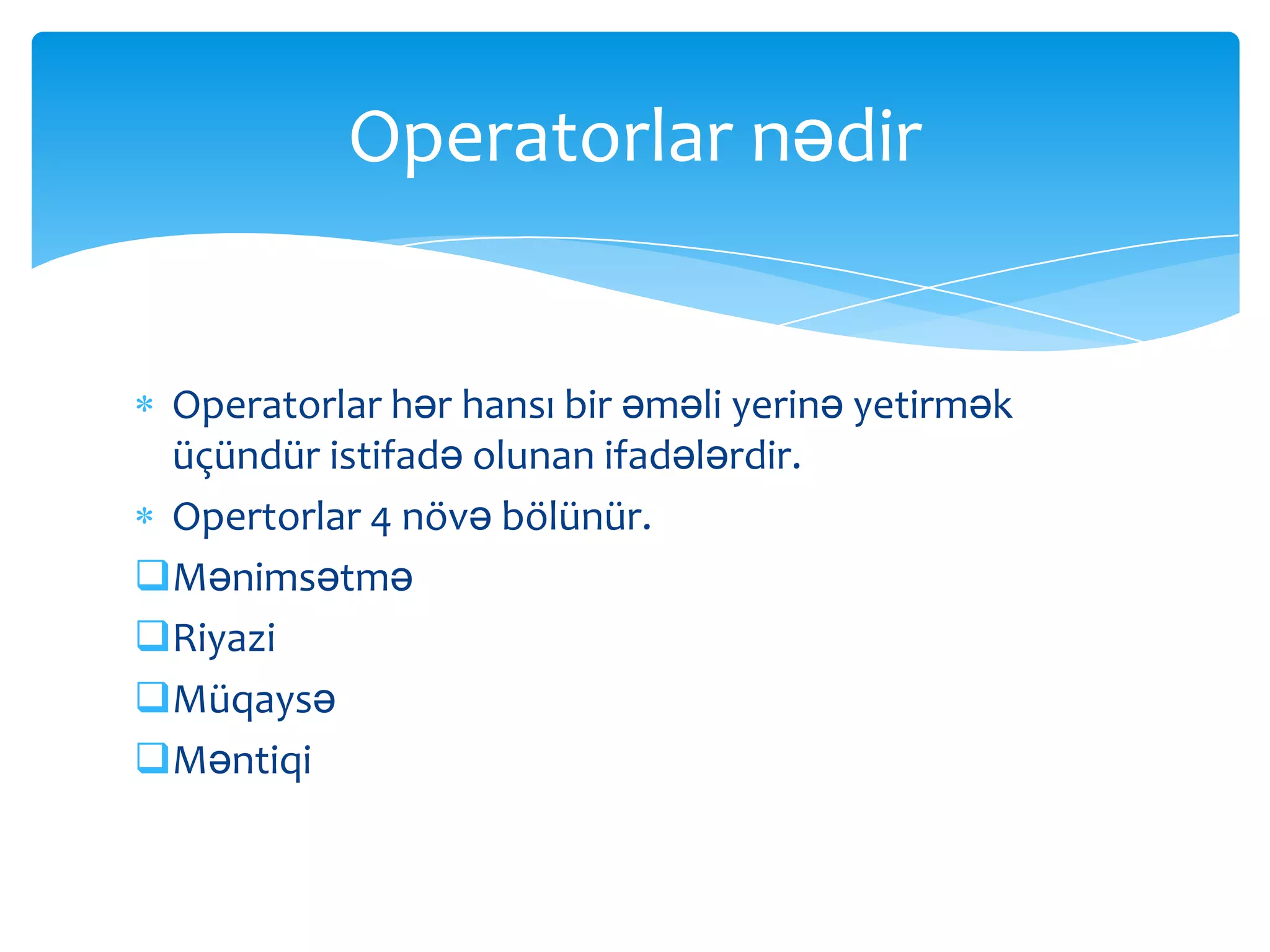 Operatorlar nədir

* Operatorlar hər hansı bir əməli yerinə yetirmək üçündür istifadə olunan ifadələrdir.
* Opertorlar 4 növə bölünür.

❑ Mənimsətmə
❑ Riyazi
❑ Müqaysə
❑ Məntiqi